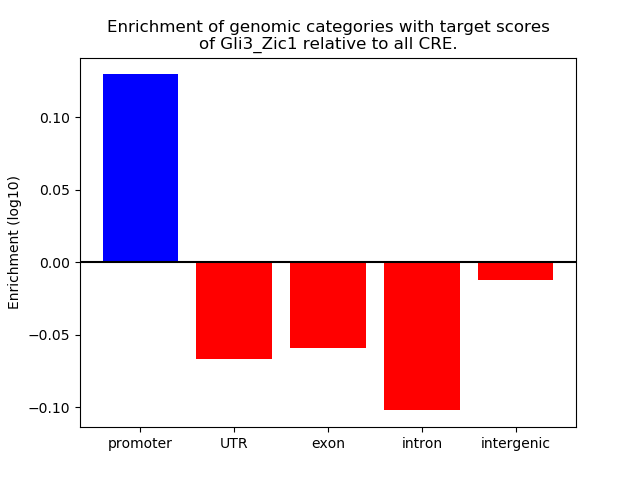 Enrichment of genomic categories with target scores of Gli3_Zic1 relative to all CRE.

Enrichment (log10)

0.10
0.05
0.00
−0.05
−0.10

promoter
UTR
exon
intron
intergenic